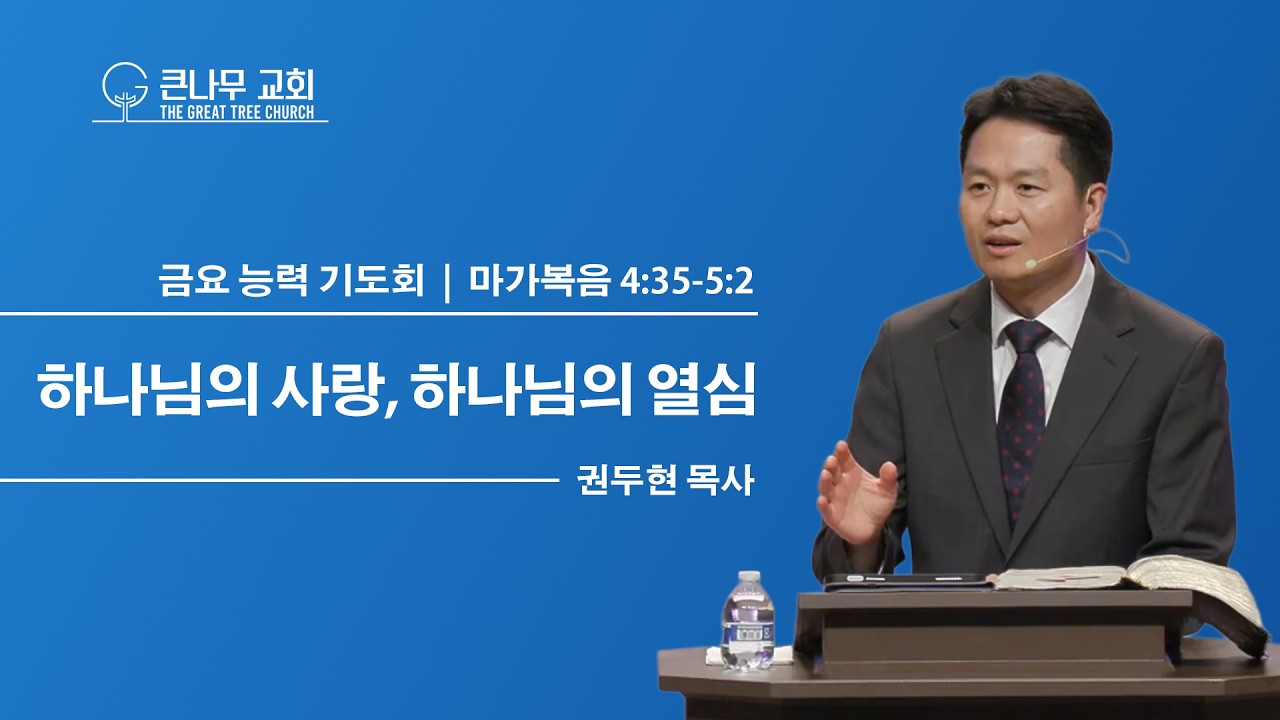 큰나무 교회
THE GREAT TREE CHURCH

금요 능력 기도회 | 마가복음 4:35-5:2

하나님의 사랑, 하나님의 열심

권두현 목사